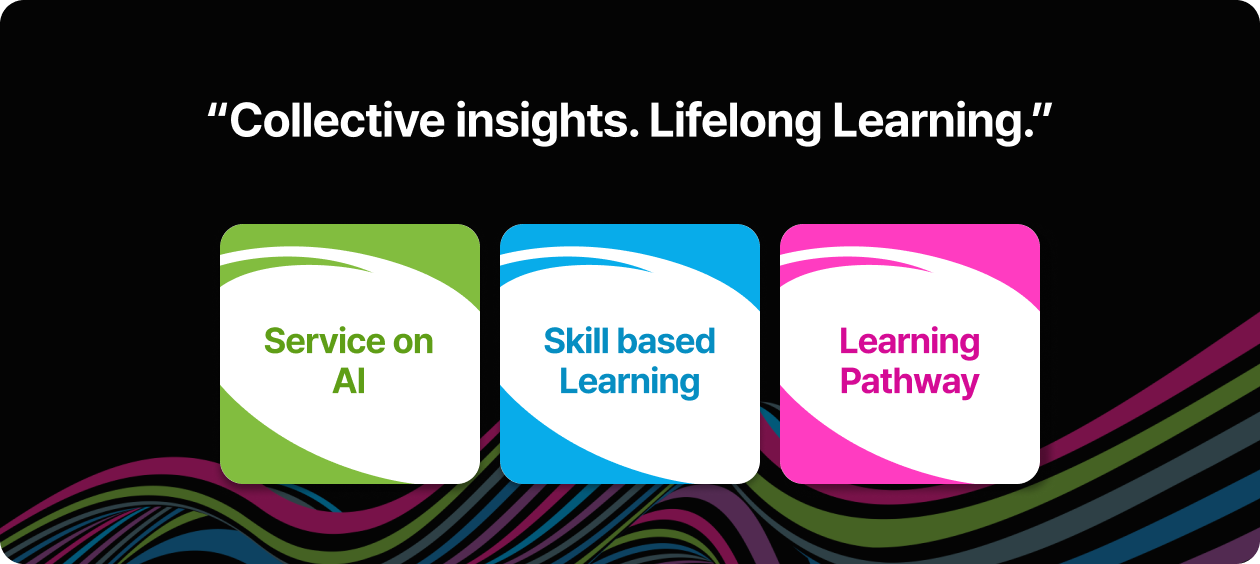 “Collective insights. Lifelong Learning.”

Service on AI

Skill based Learning

Learning Pathway